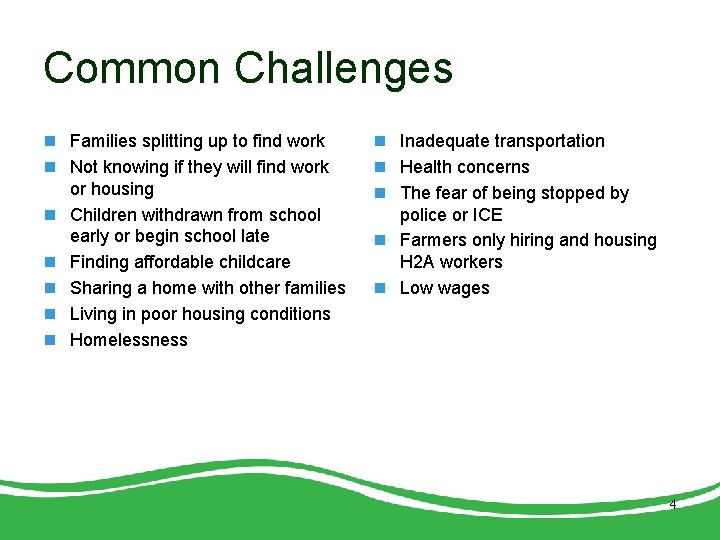 Common Challenges

- Families splitting up to find work
- Not knowing if they will find work or housing
- Children withdrawn from school early or begin school late
- Finding affordable childcare
- Sharing a home with other families
- Living in poor housing conditions
- Homelessness

- Inadequate transportation
- Health concerns
- The fear of being stopped by police or ICE
- Farmers only hiring and housing H2A workers
- Low wages

4